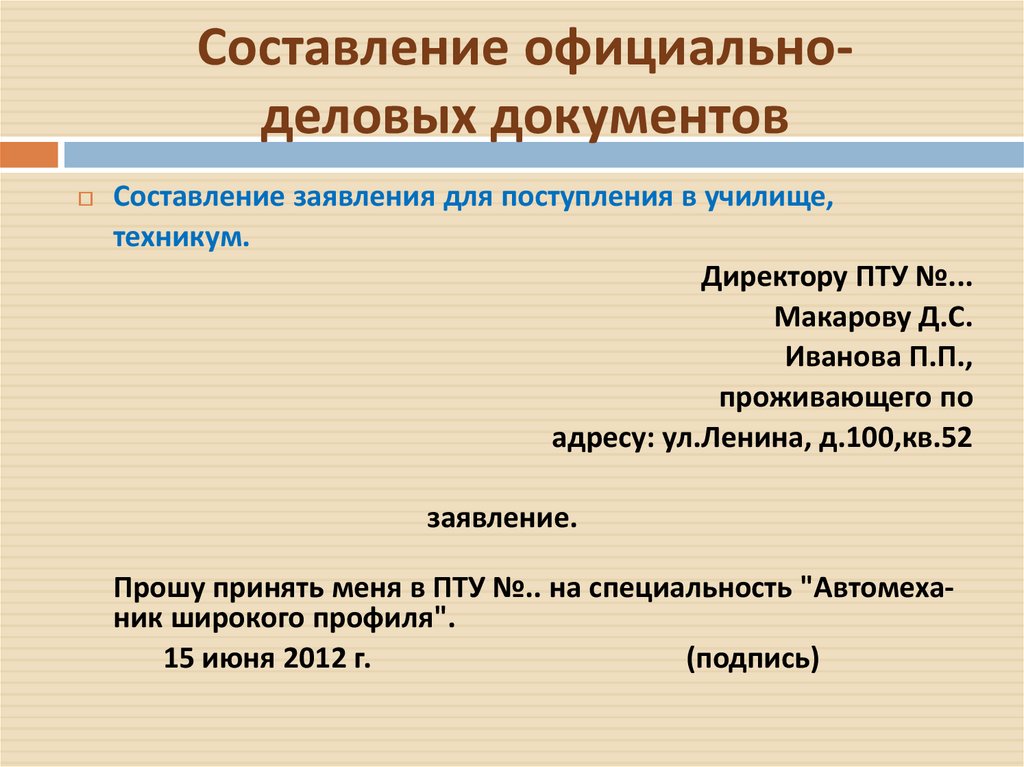 Составление официально-деловых документов

Составление заявления для поступления в училище, техникум.

Директору ПТУ №...
Макарову Д.С.
Иванова П.П.,
проживающего по
адресу: ул.Ленина, д.100,кв.52

заявление.

Прошу принять меня в ПТУ №.. на специальность "Автомеханик широкого профиля".

15 июня 2012 г. (подпись)